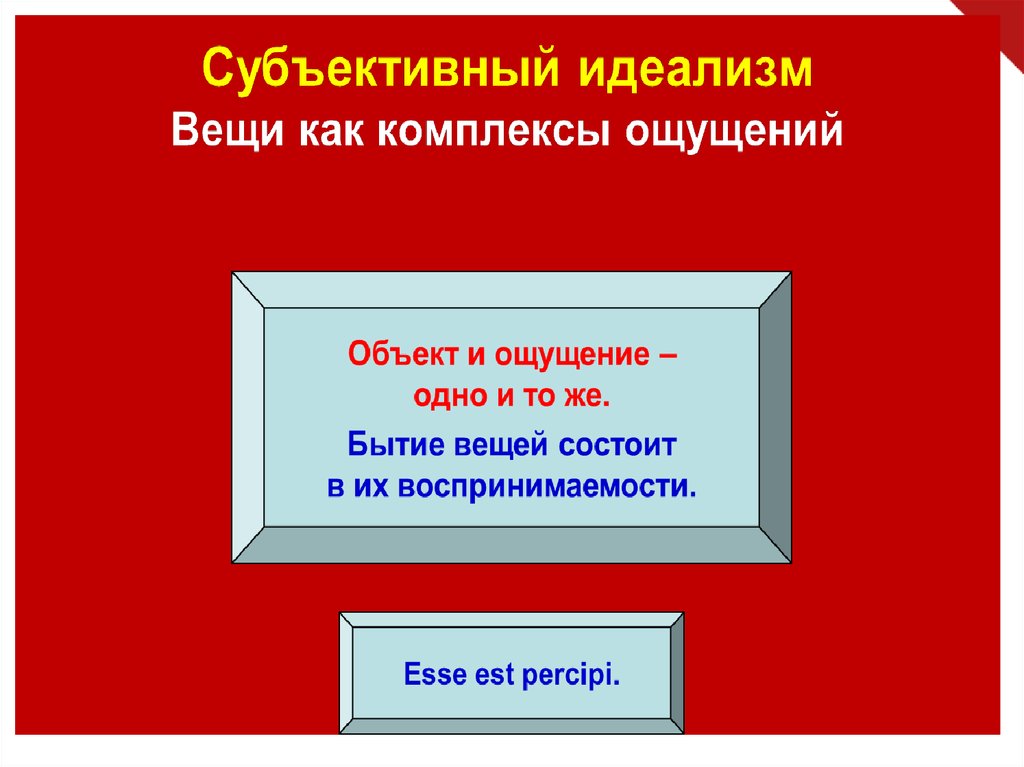 Субъективный идеализм
Вещи как комплексы ощущений

Объект и ощущение – одно и то же.

Бытие вещей состоит в их воспринимаемости.

Esse est percipi.